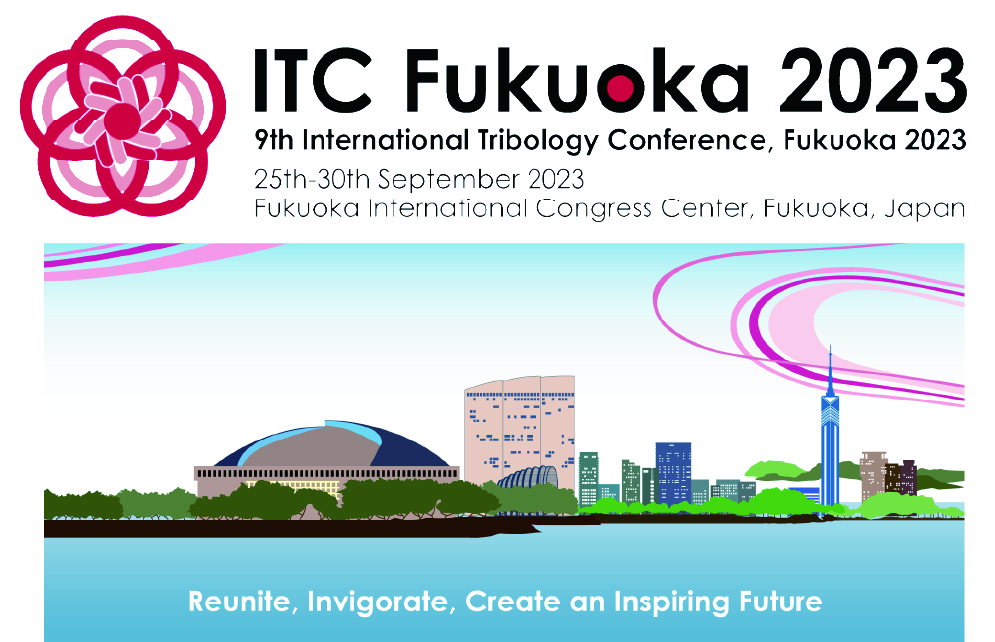 ITC Fukuoka 2023
9th International Tribology Conference, Fukuoka 2023
25th-30th September 2023
Fukuoka International Congress Center, Fukuoka, Japan

Reunite, Invigorate, Create an Inspiring Future